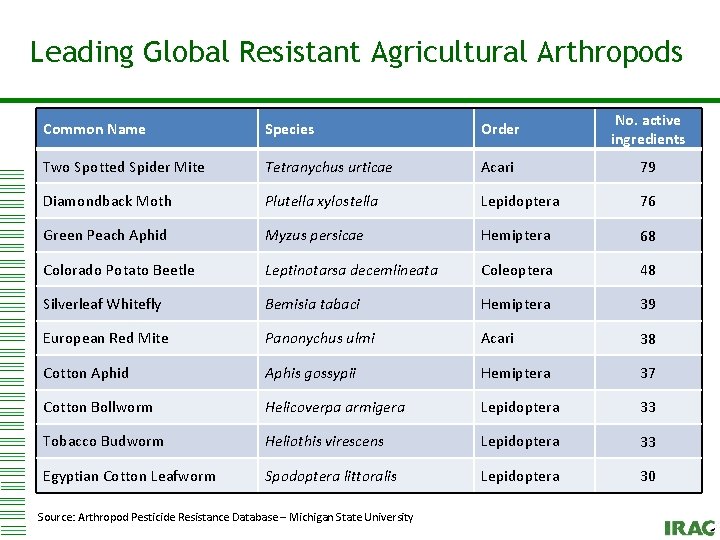 Leading Global Resistant Agricultural Arthropods

| Common Name | Species | Order | No. active ingredients |
|---|---|---|---|
| Two Spotted Spider Mite | Tetranychus urticae | Acari | 79 |
| Diamondback Moth | Plutella xylostella | Lepidoptera | 76 |
| Green Peach Aphid | Myzus persicae | Hemiptera | 68 |
| Colorado Potato Beetle | Leptinotarsa decemlineata | Coleoptera | 48 |
| Silverleaf Whitefly | Bemisia tabaci | Hemiptera | 39 |
| European Red Mite | Panonychus ulmi | Acari | 38 |
| Cotton Aphid | Aphis gossypii | Hemiptera | 37 |
| Cotton Bollworm | Helicoverpa armigera | Lepidoptera | 33 |
| Tobacco Budworm | Heliothis virescens | Lepidoptera | 33 |
| Egyptian Cotton Leafworm | Spodoptera littoralis | Lepidoptera | 30 |

Source: Arthropod Pesticide Resistance Database – Michigan State University

IRAC